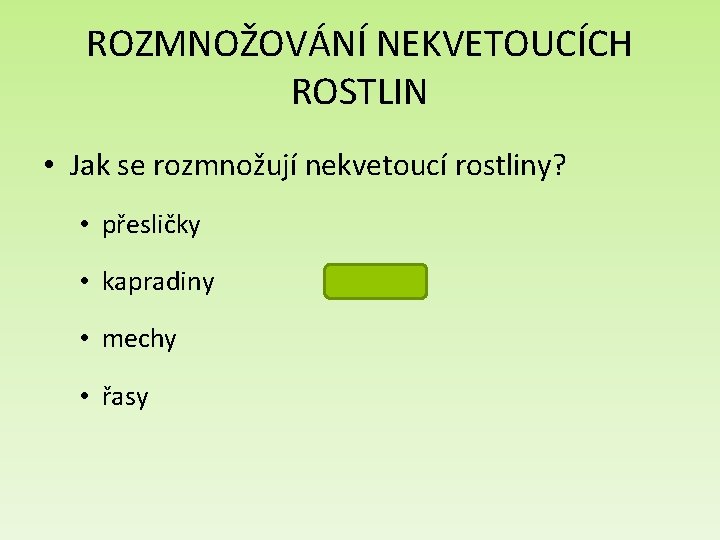 ROZMNOŽOVÁNÍ NEKVETOUCÍCH ROSTLIN

• Jak se rozmnožují nekvetoucí rostliny?

• přesličky

• kapradiny

• mechy

• řasy